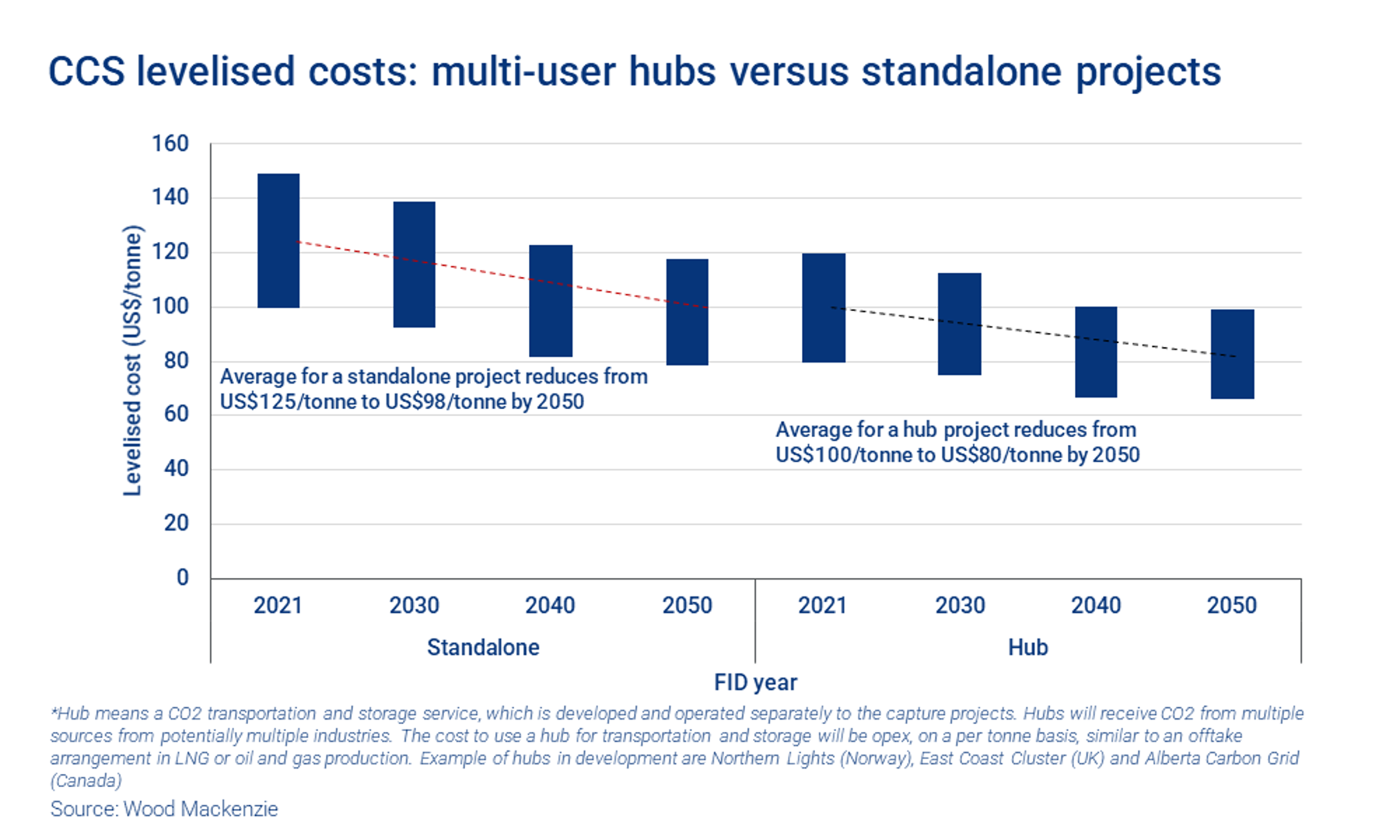 CCS levelised costs: multi-user hubs versus standalone projects

Levelised cost (US$/tonne)

160
140
120
100
80
60
40
20
0

Average for a standalone project reduces from US$125/tonne to US$98/tonne by 2050

Average for a hub project reduces from US$100/tonne to US$80/tonne by 2050

2021 2030 2040 2050 2021 2030 2040 2050

Standalone Hub

FID year

*Hub means a CO2 transportation and storage service, which is developed and operated separately to the capture projects. Hubs will receive CO2 from multiple sources from potentially multiple industries. The cost to use a hub for transportation and storage will be opex, on a per tonne basis, similar to an offtake arrangement in LNG or oil and gas production. Example of hubs in development are Northern Lights (Norway), East Coast Cluster (UK) and Alberta Carbon Grid (Canada)

Source: Wood Mackenzie